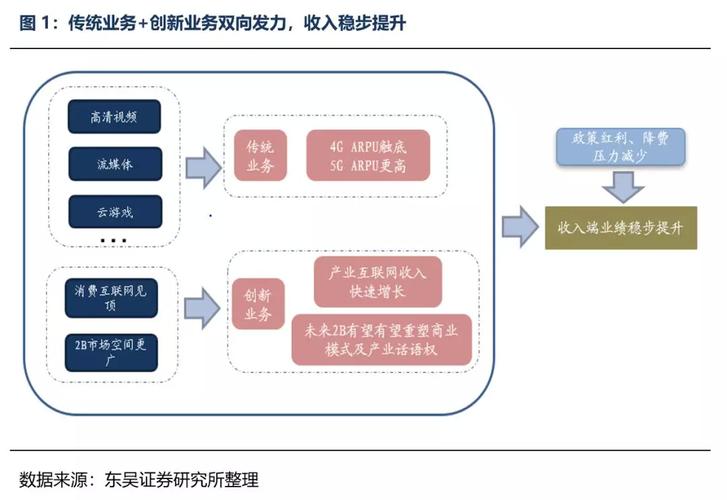 图 1：传统业务+创新业务双向发力，收入稳步提升

高清视频

流媒体

云游戏

...

传统业务

4G ARPU触底
5G ARPU更高

消费互联网见顶

2B市场空间更广

创新业务

产业互联网收入快速增长

未来2B有望有望重塑商业模式及产业话语权

政策红利、降费压力减少

收入端业绩稳步提升

数据来源：东吴证券研究所整理